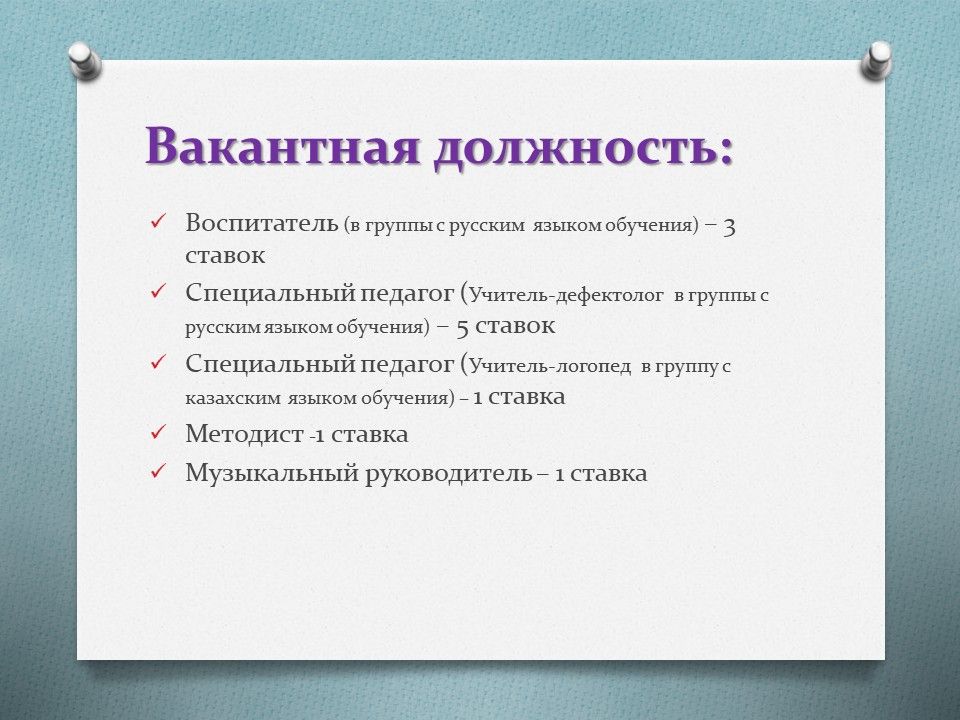 Вакантная должность:

✓ Воспитатель (в группы с русским языком обучения) – 3 ставок
✓ Специальный педагог (Учитель-дефектолог в группы с русским языком обучения) – 5 ставок
✓ Специальный педагог (Учитель-логопед в группу с казахским языком обучения) – 1 ставка
✓ Методист -1 ставка
✓ Музыкальный руководитель – 1 ставка